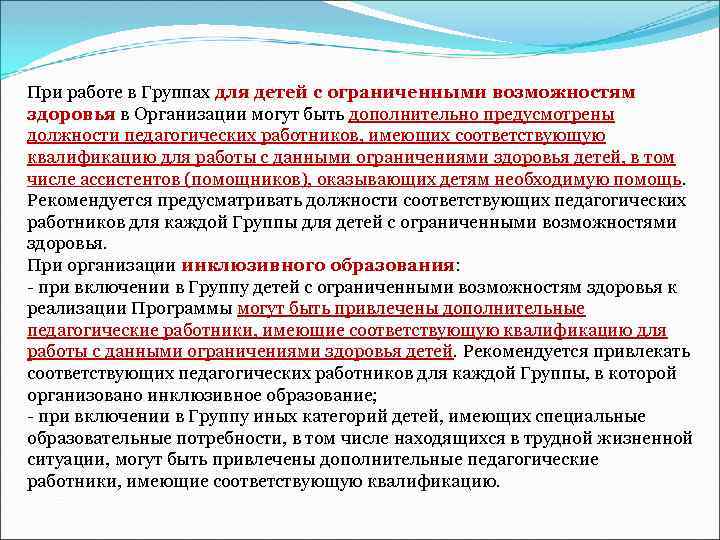 При работе в Группах для детей с ограниченными возможностям здоровья в Организации могут быть дополнительно предусмотрены должности педагогических работников, имеющих соответствующую квалификацию для работы с данными ограничениями здоровья детей, в том числе ассистентов (помощников), оказывающих детям необходимую помощь. Рекомендуется предусматривать должности соответствующих педагогических работников для каждой Группы для детей с ограниченными возможностями здоровья.
При организации инклюзивного образования:
- при включении в Группу детей с ограниченными возможностям здоровья к реализации Программы могут быть привлечены дополнительные педагогические работники, имеющие соответствующую квалификацию для работы с данными ограничениями здоровья детей. Рекомендуется привлекать соответствующих педагогических работников для каждой Группы, в которой организовано инклюзивное образование;
- при включении в Группу иных категорий детей, имеющих специальные образовательные потребности, в том числе находящихся в трудной жизненной ситуации, могут быть привлечены дополнительные педагогические работники, имеющие соответствующую квалификацию.